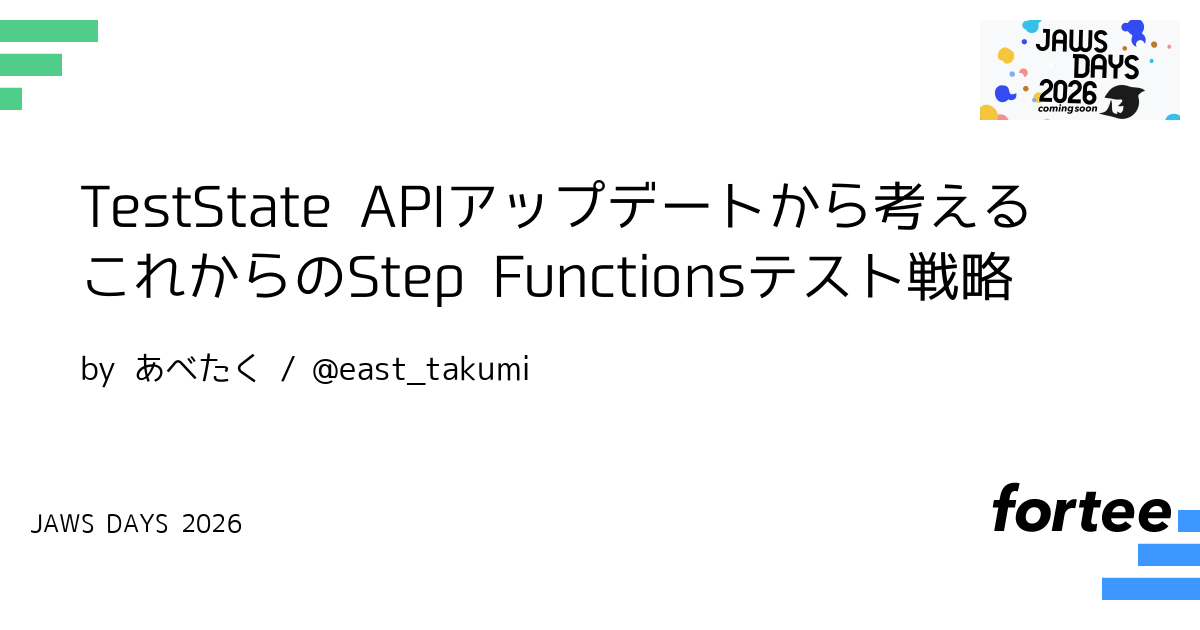 JAWS DAYS 2026 coming soon

TestState APIアップデートから考える これからのStep Functionsテスト戦略

by あべたく / @east_takumi

JAWS DAYS 2026

fortee